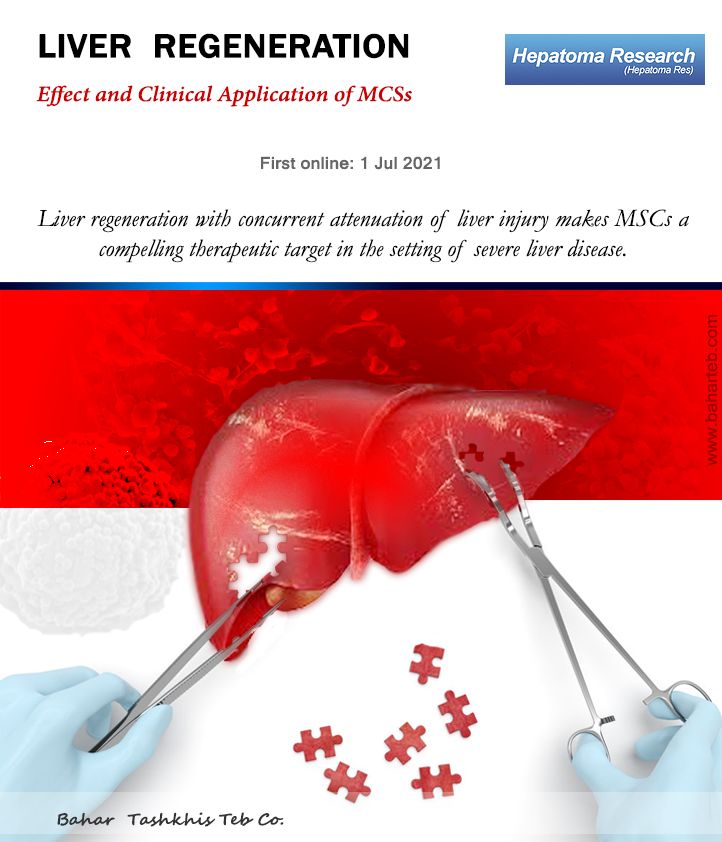 LIVER REGENERATION

Effect and Clinical Application of MCSs

Hepatoma Research
(Hepatoma Res)

First online: 1 Jul 2021

Liver regeneration with concurrent attenuation of liver injury makes MSCs a compelling therapeutic target in the setting of severe liver disease.

www.baharteb.com

Bahar Tashkhis Teb Co.